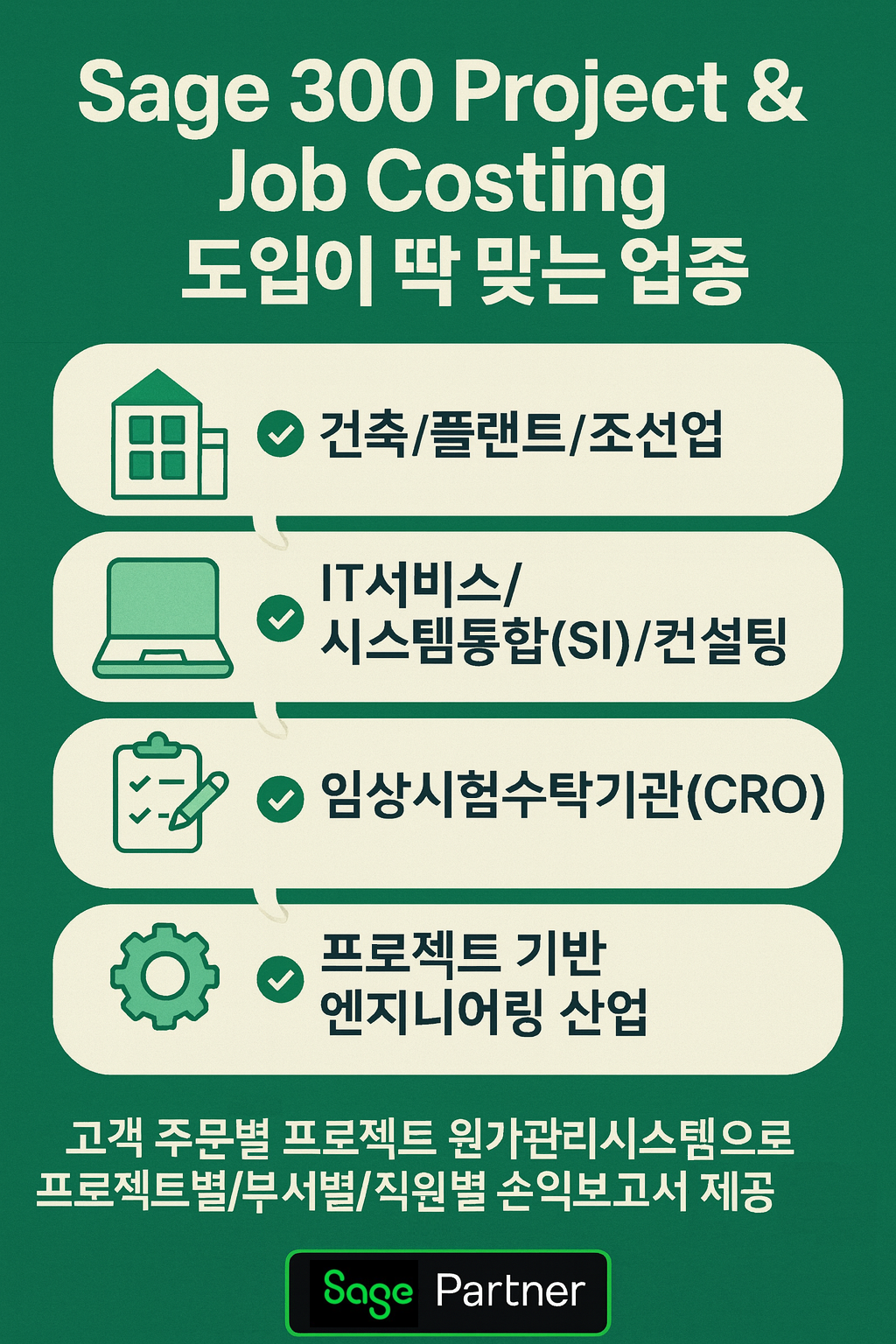 Sage 300 Project & Job Costing
도입이 딱 맞는 업종

건축/플랜트/조선업

IT서비스/
시스템통합(SI)/컨설팅

임상시험수탁기관(CRO)

프로젝트 기반
엔지니어링 산업

고객 주문별 프로젝트 원가관리시스템으로
프로젝트별/부서별/직원별 손익보고서 제공

Sage Partner